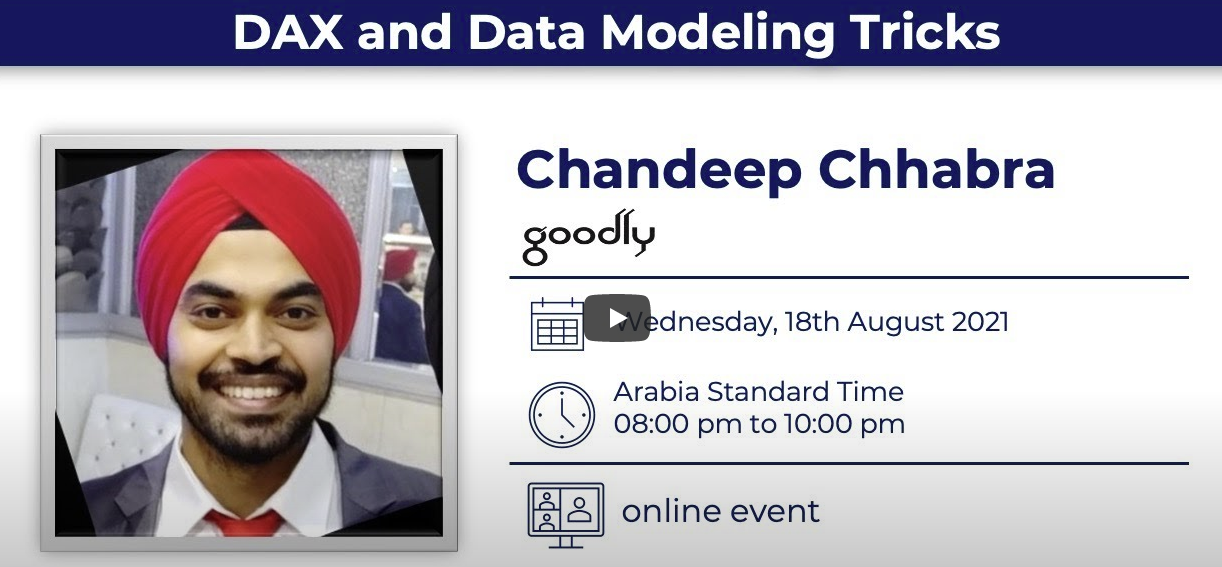 DAX and Data Modeling Tricks

Chandeep Chhabra

goodly

Wednesday, 18th August 2021

Arabia Standard Time
08:00 pm to 10:00 pm

online event